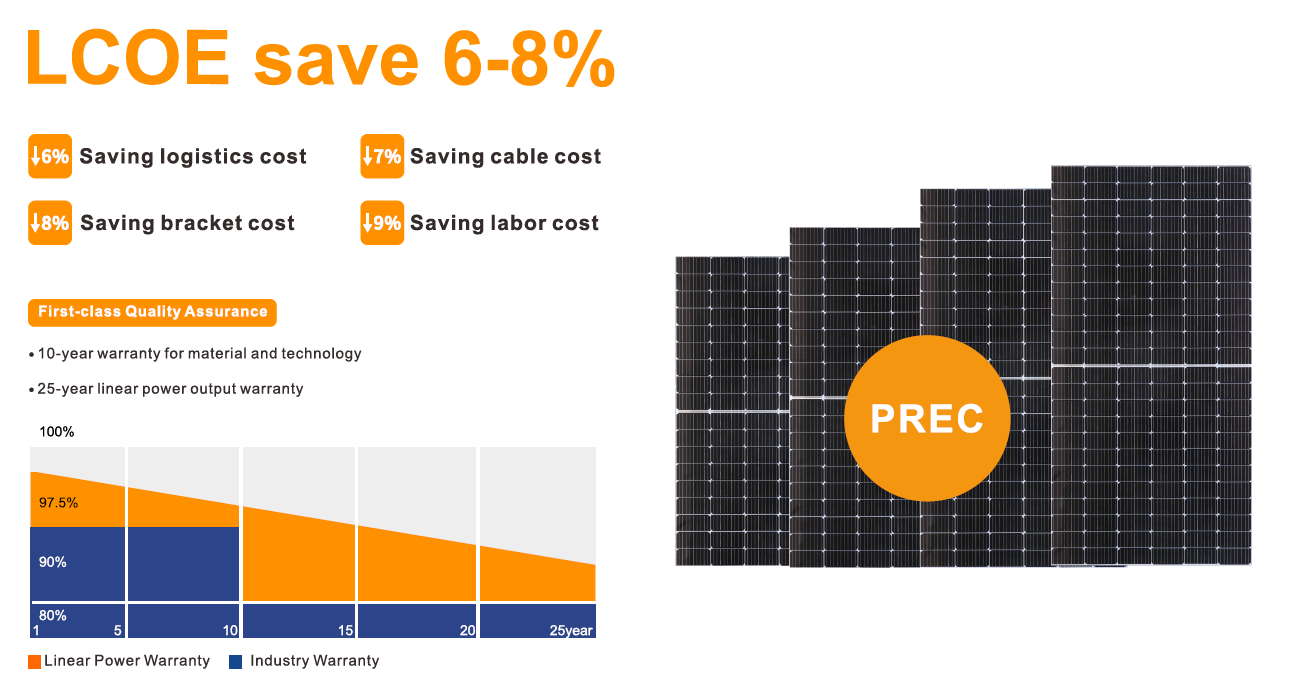 LCOE save 6-8%

↓6% Saving logistics cost

↓7% Saving cable cost

↓8% Saving bracket cost

↓9% Saving labor cost

First-class Quality Assurance

• 10-year warranty for material and technology

• 25-year linear power output warranty

100%

97.5%

90%

80%

1 5 10 15 20 25year

Linear Power Warranty Industry Warranty

PREC